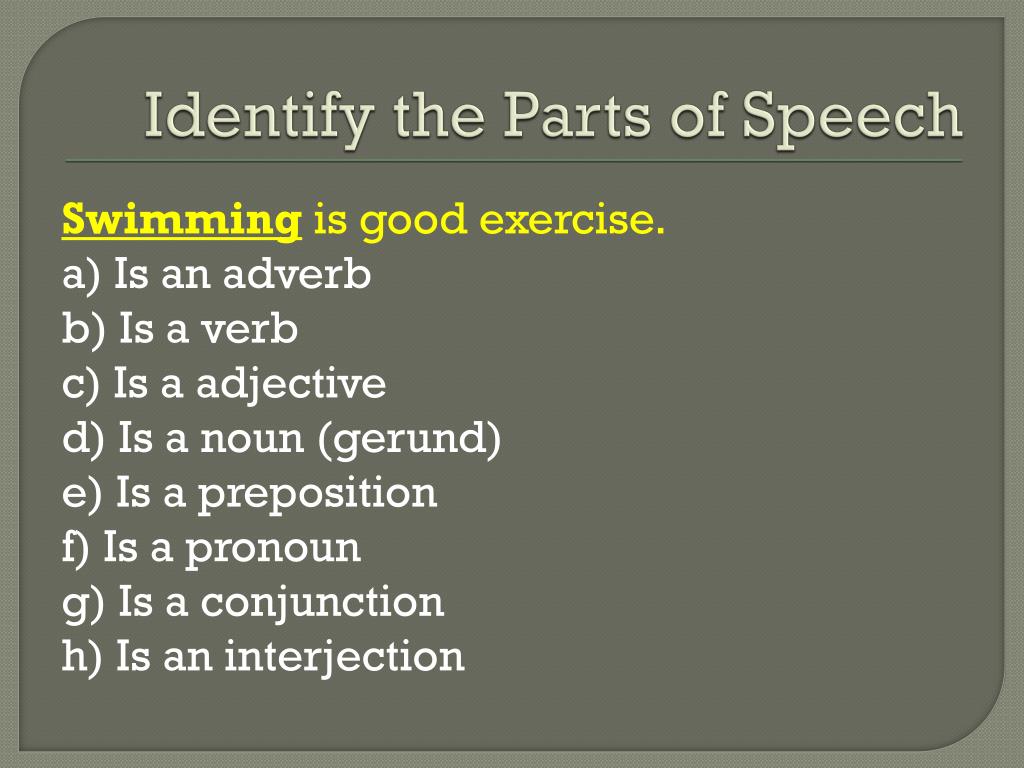 Identify the Parts of Speech

Swimming is good exercise.
a) Is an adverb
b) Is a verb
c) Is a adjective
d) Is a noun (gerund)
e) Is a preposition
f) Is a pronoun
g) Is a conjunction
h) Is an interjection